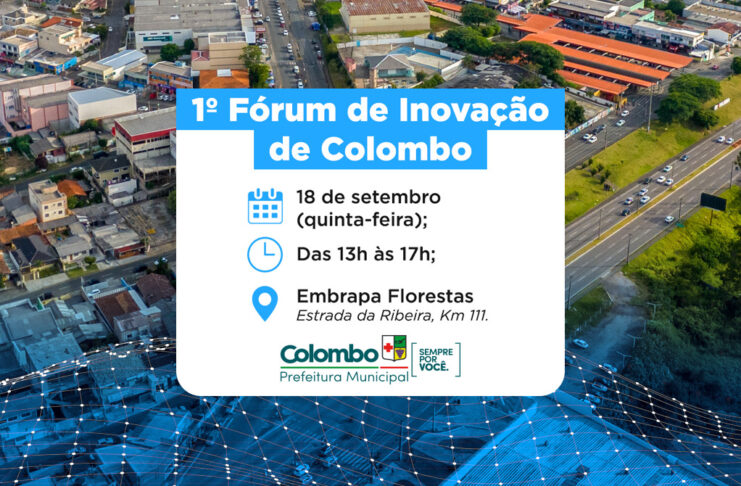 1º Fórum de Inovação de Colombo

18 de setembro (quinta-feira);

Das 13h às 17h;

Embrapa Florestas
Estrada da Ribeira, Km 111.

Colombo
Prefeitura Municipal
SEMPRE POR VOCÊ.